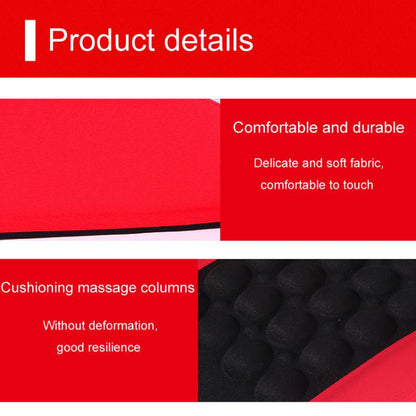 Product details

Comfortable and durable

Delicate and soft fabric, comfortable to touch

Cushioning massage columns

Without deformation, good resilience